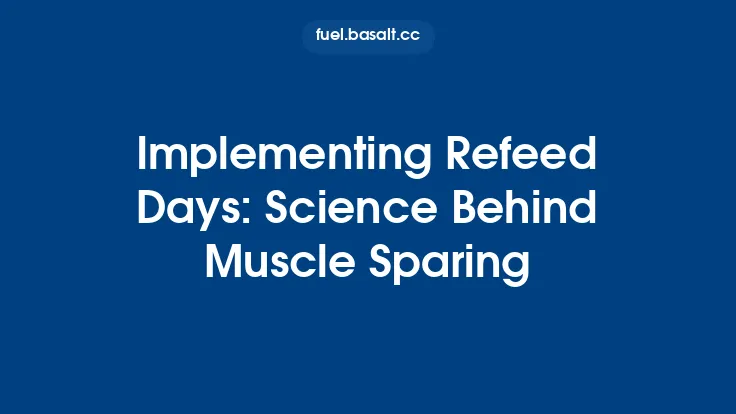 fuel.basalt.cc

Implementing Refeed Days: Science Behind Muscle Sparing